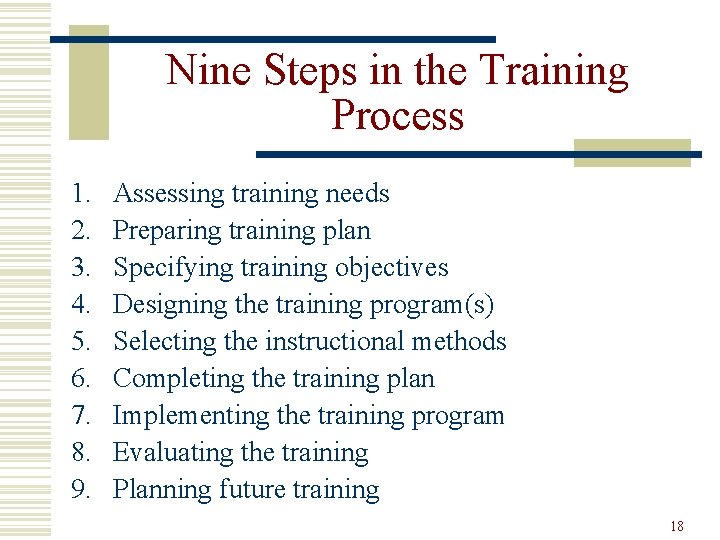 Nine Steps in the Training Process

1. Assessing training needs
2. Preparing training plan
3. Specifying training objectives
4. Designing the training program(s)
5. Selecting the instructional methods
6. Completing the training plan
7. Implementing the training program
8. Evaluating the training
9. Planning future training

18